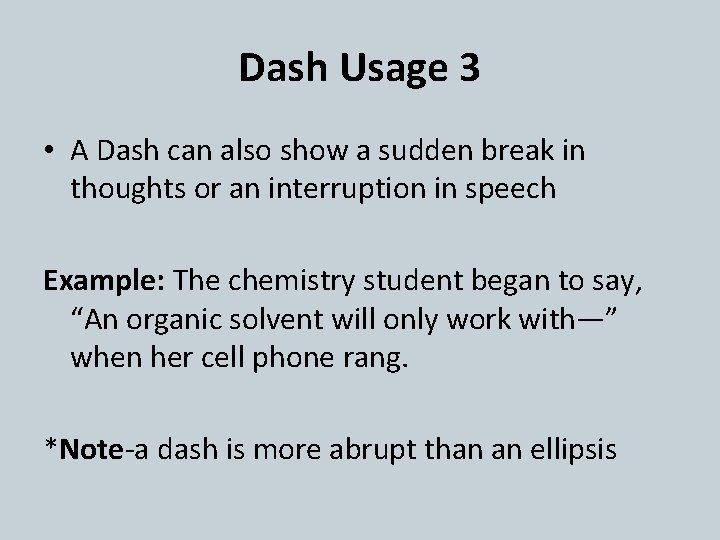 Dash Usage 3

• A Dash can also show a sudden break in thoughts or an interruption in speech

Example: The chemistry student began to say, "An organic solvent will only work with—" when her cell phone rang.

*Note-a dash is more abrupt than an ellipsis